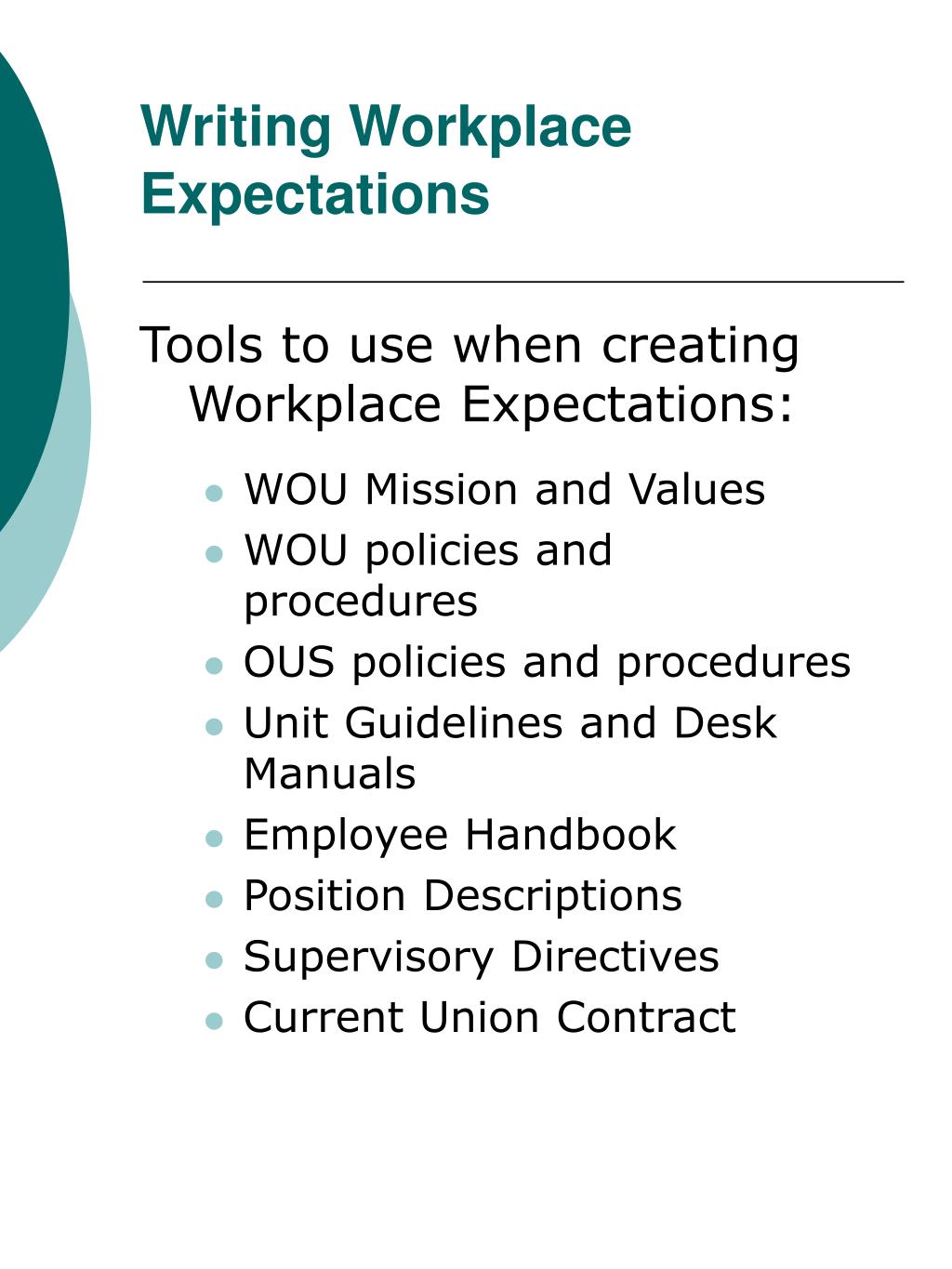 Writing Workplace Expectations

Tools to use when creating Workplace Expectations:

- WOU Mission and Values
- WOU policies and procedures
- OUS policies and procedures
- Unit Guidelines and Desk Manuals
- Employee Handbook
- Position Descriptions
- Supervisory Directives
- Current Union Contract